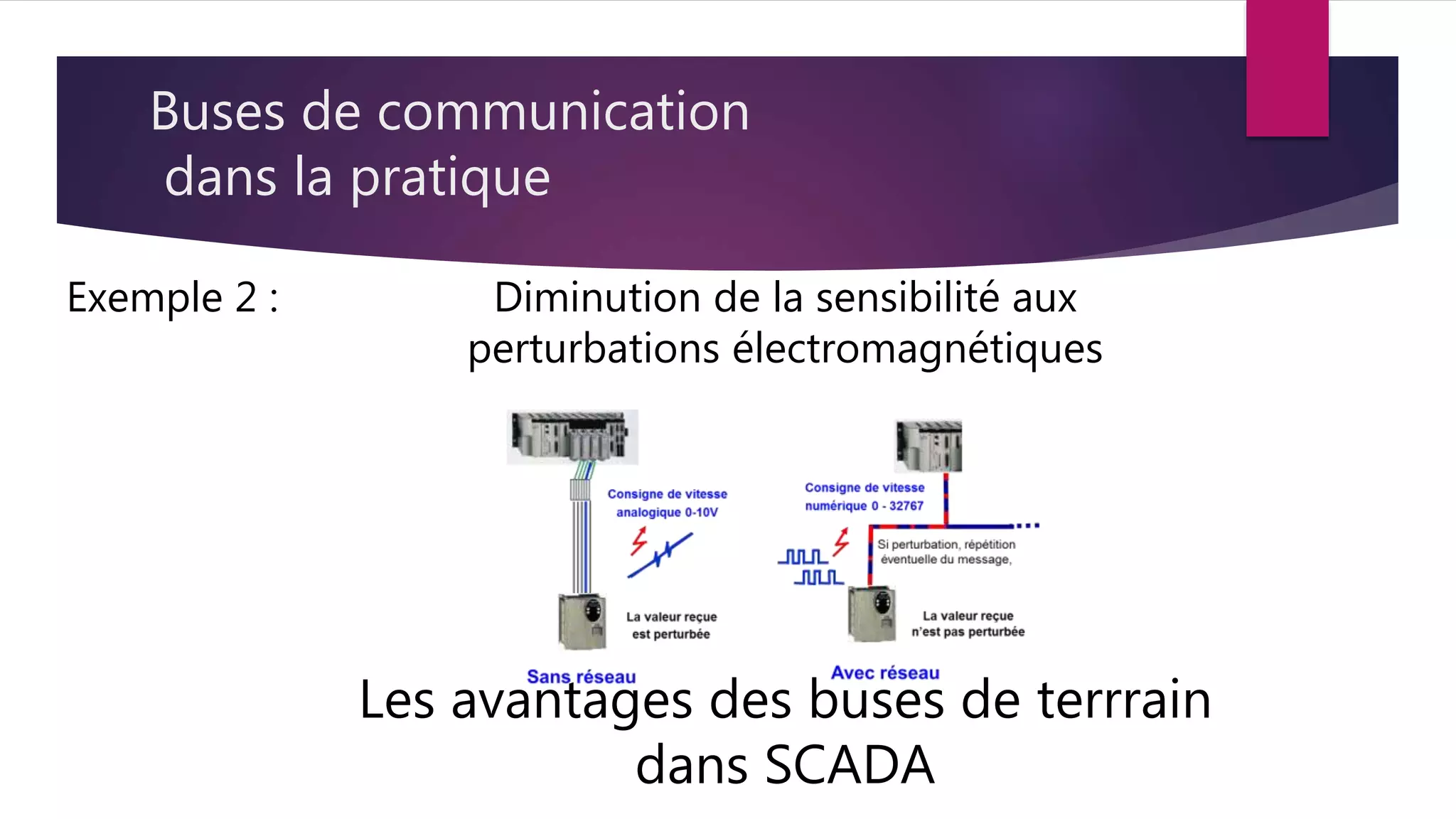 Buses de communication dans la pratique

Exemple 2 :

Diminution de la sensibilité aux perturbations électromagnétiques

Consigne de vitesse analogique 0-10V

La valeur reçue est perturbée

Sans réseau

Consigne de vitesse numérique 0 - 32767

Si perturbation, répétition éventuelle du message,

La valeur reçue n'est pas perturbée

Avec réseau

Les avantages des buses de terrrain dans SCADA